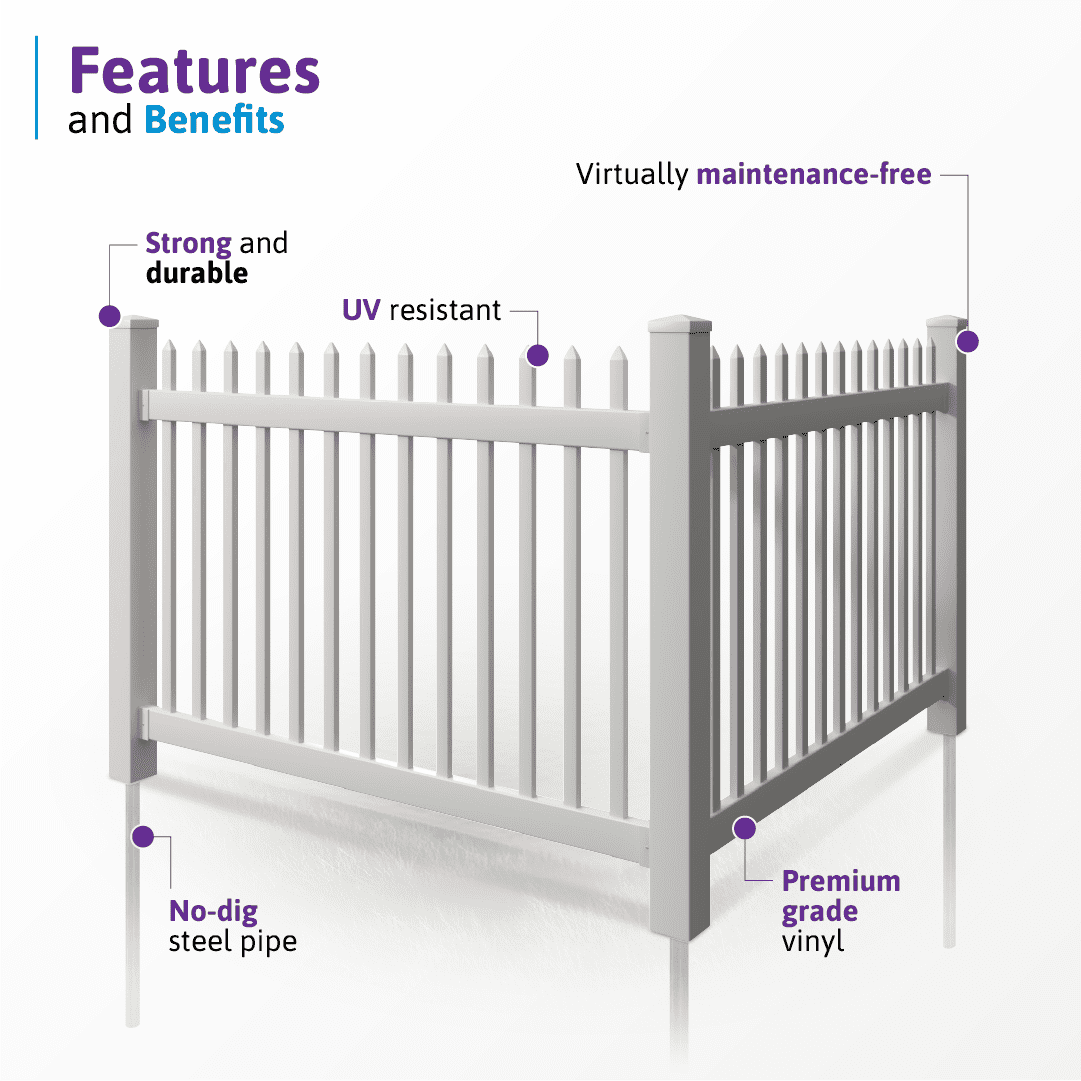 Features
and Benefits

Virtually maintenance-free

Strong and durable

UV resistant

No-dig steel pipe

Premium grade vinyl